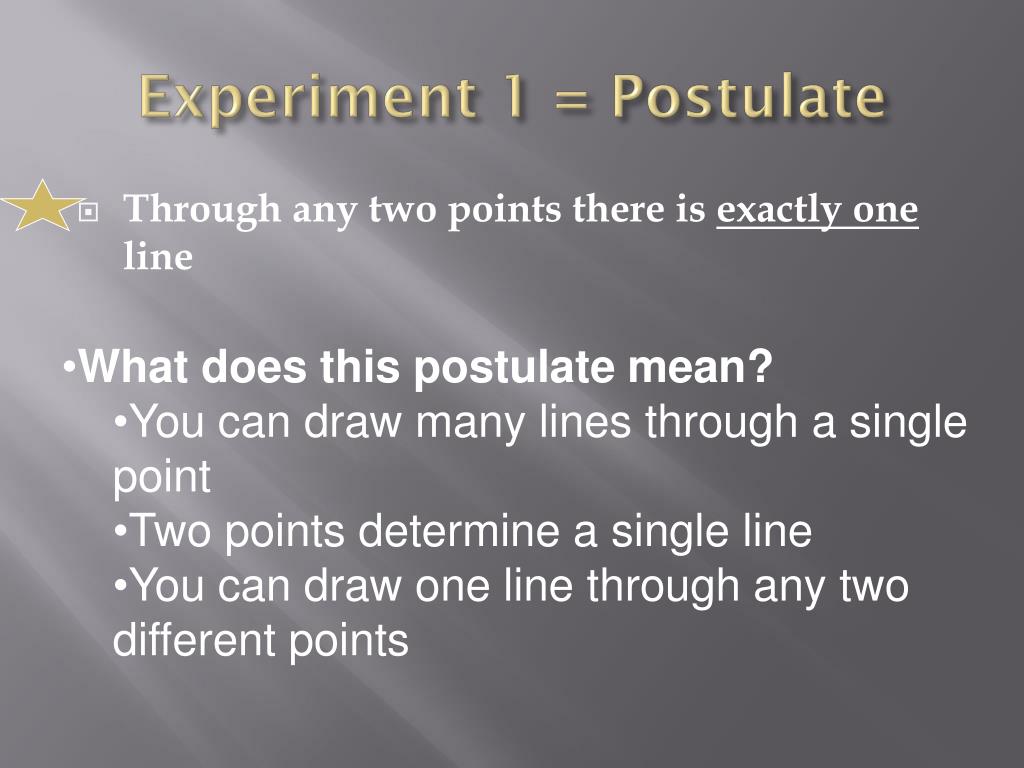 Experiment 1 = Postulate

Through any two points there is exactly one line

•What does this postulate mean?
•You can draw many lines through a single point
•Two points determine a single line
•You can draw one line through any two different points